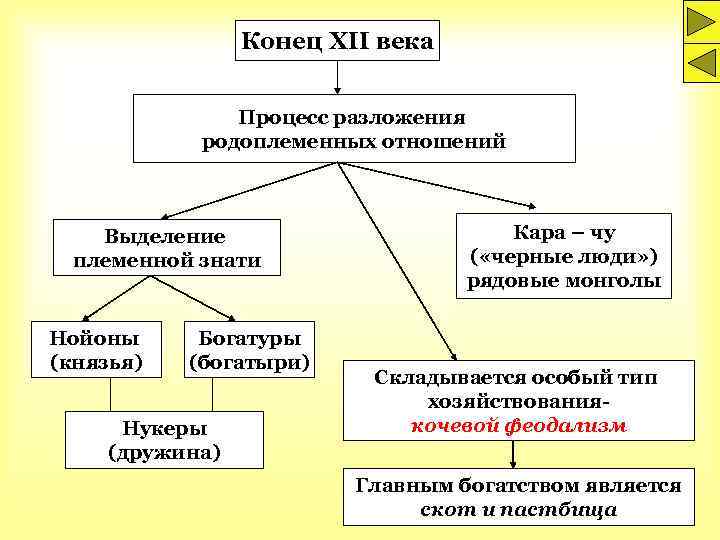 Конец XII века

Процесс разложения родоплеменных отношений

Выделение племенной знати

Кара – чу («черные люди») рядовые монголы

Нойоны (князья)

Богатуры (богатыри)

Нукеры (дружина)

Складывается особый тип хозяйствования- кочевой феодализм

Главным богатством является скот и пастбища